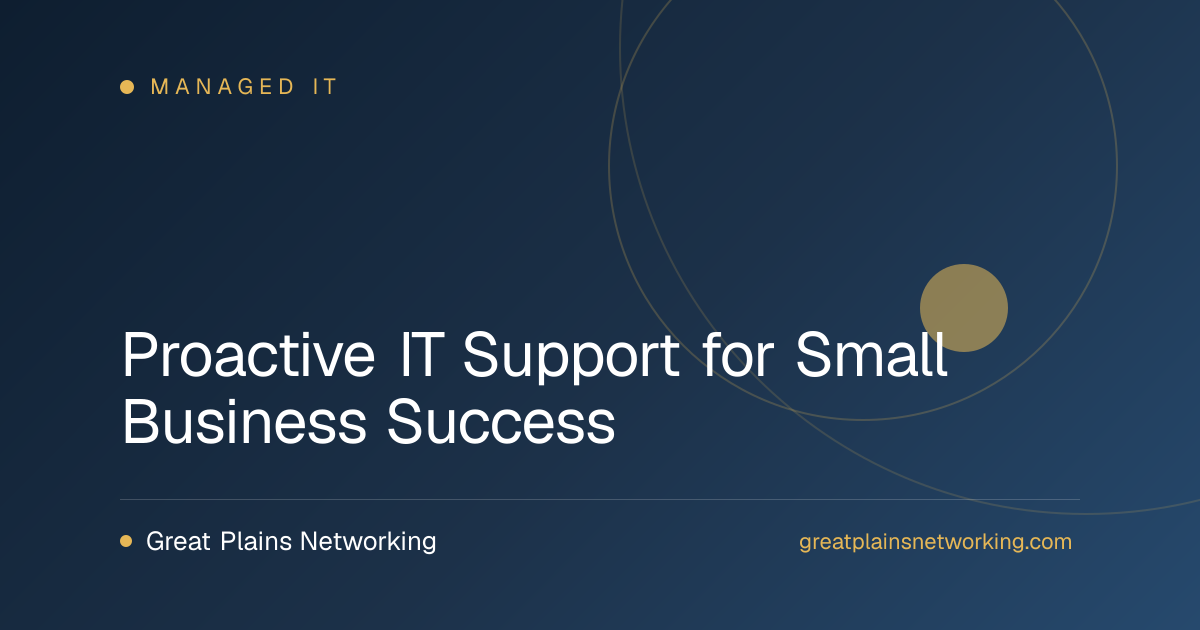 MANAGED IT

Proactive IT Support for Small Business Success

Great Plains Networking

greatplainsnetworking.com